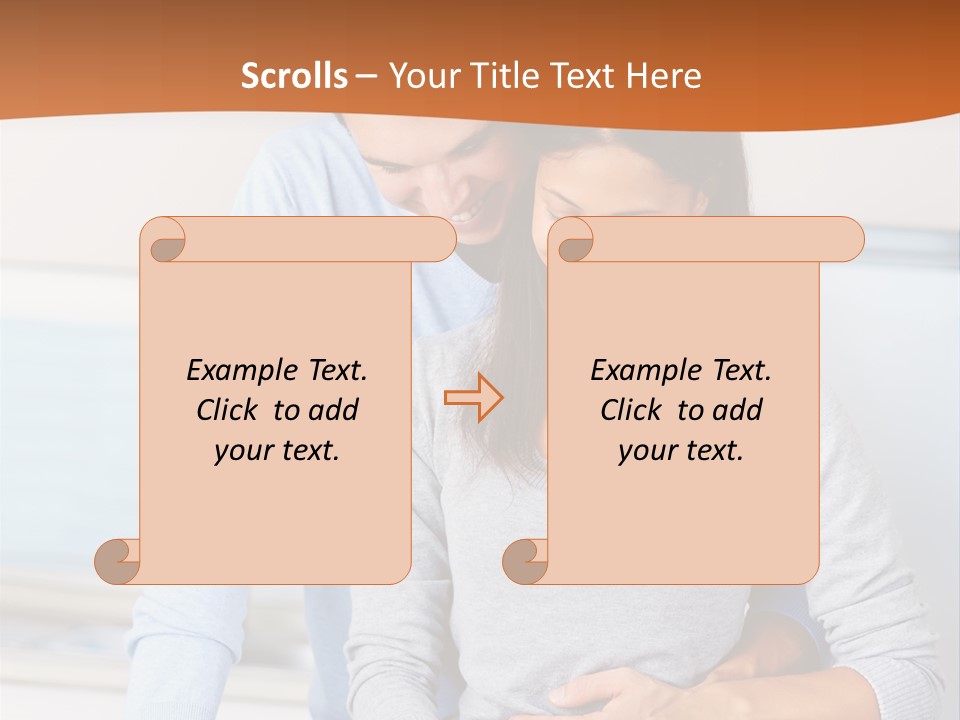 Scrolls – Your Title Text Here

Example Text. Click to add your text.

Example Text. Click to add your text.